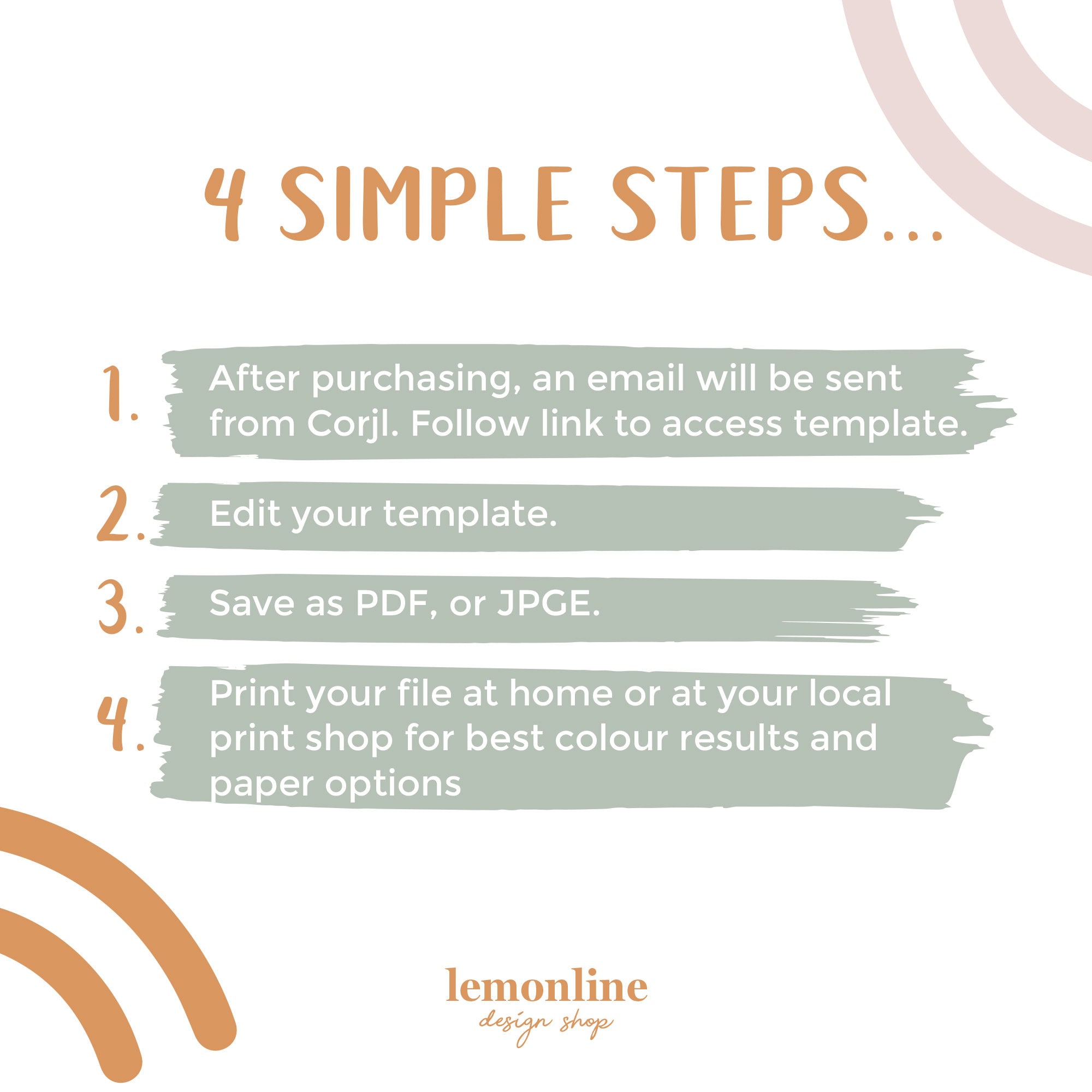 4 SIMPLE STEPS...

1. After purchasing, an email will be sent from Corjl. Follow link to access template.

2. Edit your template.

3. Save as PDF, or JPGE.

4. Print your file at home or at your local print shop for best colour results and paper options

lemonline
design shop